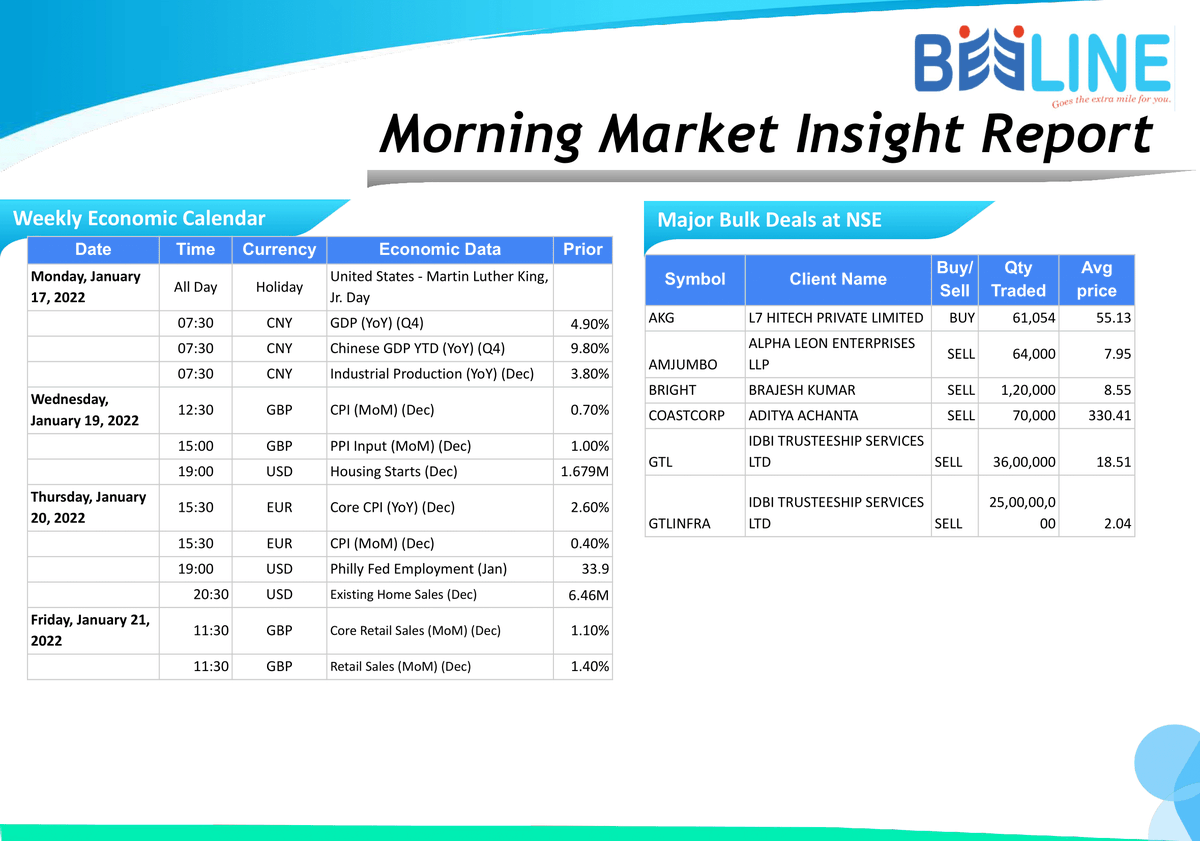 BEELINE
Goes the extra mile for you.

Morning Market Insight Report

Weekly Economic Calendar

| Date | Time | Currency | Economic Data | Prior |
|---|---|---|---|---|
| Monday, January 17, 2022 | All Day | Holiday | United States - Martin Luther King, Jr. Day | |
| | 07:30 | CNY | GDP (YoY) (Q4) | 4.90% |
| | 07:30 | CNY | Chinese GDP YTD (YoY) (Q4) | 9.80% |
| | 07:30 | CNY | Industrial Production (YoY) (Dec) | 3.80% |
| Wednesday, January 19, 2022 | 12:30 | GBP | CPI (MoM) (Dec) | 0.70% |
| | 15:00 | GBP | PPI Input (MoM) (Dec) | 1.00% |
| | 19:00 | USD | Housing Starts (Dec) | 1.679M |
| Thursday, January 20, 2022 | 15:30 | EUR | Core CPI (YoY) (Dec) | 2.60% |
| | 15:30 | EUR | CPI (MoM) (Dec) | 0.40% |
| | 19:00 | USD | Philly Fed Employment (Jan) | 33.9 |
| | 20:30 | USD | Existing Home Sales (Dec) | 6.46M |
| Friday, January 21, 2022 | 11:30 | GBP | Core Retail Sales (MoM) (Dec) | 1.10% |
| | 11:30 | GBP | Retail Sales (MoM) (Dec) | 1.40% |

Major Bulk Deals at NSE

| Symbol | Client Name | Buy/ Sell | Qty Traded | Avg price |
|---|---|---|---|---|
| AKG | L7 HITECH PRIVATE LIMITED | BUY | 61,054 | 55.13 |
| AMJUMBO | ALPHA LEON ENTERPRISES LLP | SELL | 64,000 | 7.95 |
| BRIGHT | BRAJESH KUMAR | SELL | 1,20,000 | 8.55 |
| COASTCORP | ADITYA ACHANTA | SELL | 70,000 | 330.41 |
| GTL | IDBI TRUSTEESHIP SERVICES LTD | SELL | 36,00,000 | 18.51 |
| GTLINFRA | IDBI TRUSTEESHIP SERVICES LTD | SELL | 25,00,00,000 | 2.04 |